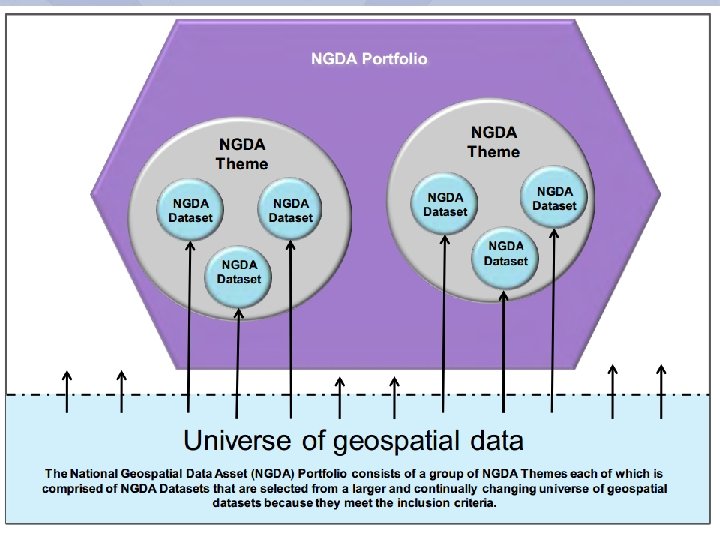 NGDA Portfolio

NGDA Theme

NGDA Dataset

NGDA Dataset

NGDA Dataset

NGDA Theme

NGDA Dataset

NGDA Dataset

NGDA Dataset

Universe of geospatial data

The National Geospatial Data Asset (NGDA) Portfolio consists of a group of NGDA Themes each of which is comprised of NGDA Datasets that are selected from a larger and continually changing universe of geospatial datasets because they meet the inclusion criteria.